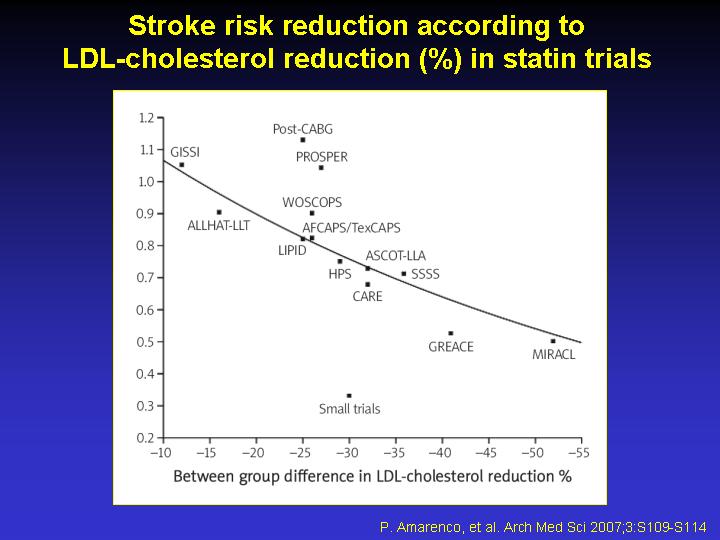 Stroke risk reduction according to LDL-cholesterol reduction (%) in statin trials

1.2
1.1
1.0
0.9
0.8
0.7
0.6
0.5
0.4
0.3
0.2

Post-CABG
GISSI
PROSPER
WOSCOPS
ALLHAT-LLT
AFCAPS/TexCAPS
LIPID
ASCOT-LLA
HPS
SSSS
CARE
GREACE
MIRACL
Small trials

−10 −15 −20 −25 −30 −35 −40 −45 −50 −55

Between group difference in LDL-cholesterol reduction %

P. Amarenco, et al. Arch Med Sci 2007;3:S109-S114